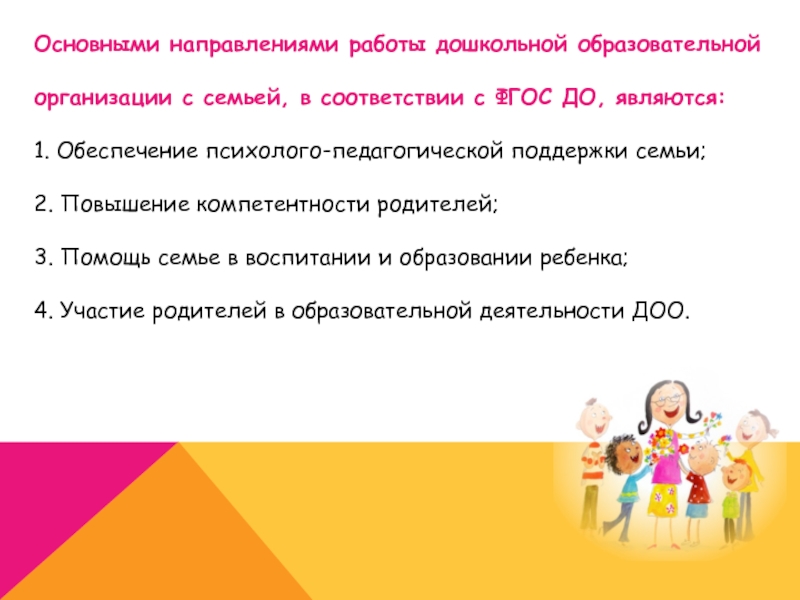 Основными направлениями работы дошкольной образовательной организации с семьей, в соответствии с ФГОС ДО, являются:

1. Обеспечение психолого-педагогической поддержки семьи;

2. Повышение компетентности родителей;

3. Помощь семье в воспитании и образовании ребенка;

4. Участие родителей в образовательной деятельности ДОО.